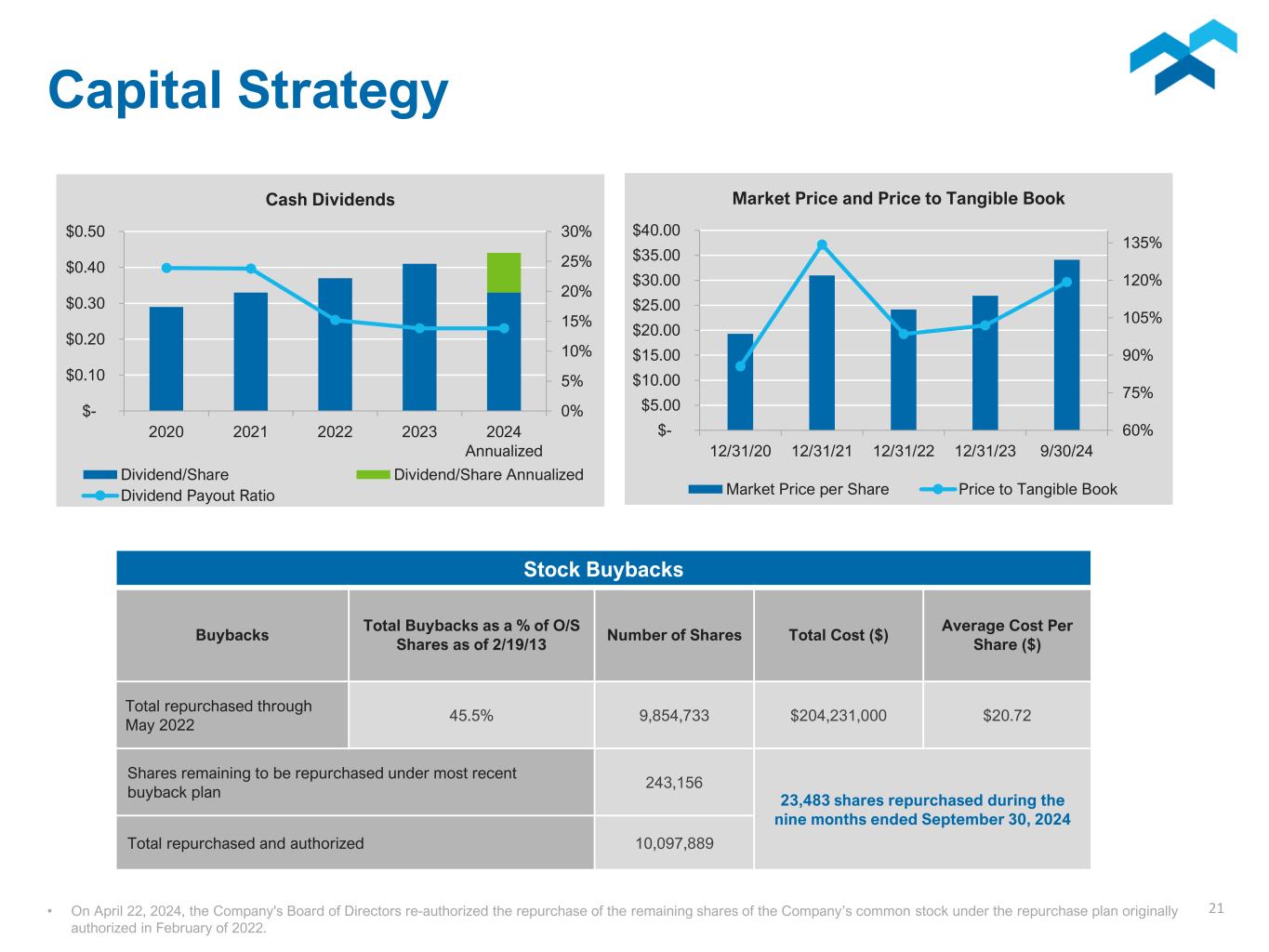 Capital Strategy

Cash Dividends

$0.50
$0.40
$0.30
$0.20
$0.10
$-

30%
25%
20%
15%
10%
5%
0%

2020 2021 2022 2023 2024 Annualized

Dividend/Share
Dividend/Share Annualized
Dividend Payout Ratio

Market Price and Price to Tangible Book

$40.00
$35.00
$30.00
$25.00
$20.00
$15.00
$10.00
$5.00
$-

135%
120%
105%
90%
75%
60%

12/31/20 12/31/21 12/31/22 12/31/23 9/30/24

Market Price per Share
Price to Tangible Book

Stock Buybacks

| Buybacks | Total Buybacks as a % of O/S Shares as of 2/19/13 | Number of Shares | Total Cost ($) | Average Cost Per Share ($) |
|---|---|---|---|---|
| Total repurchased through May 2022 | 45.5% | 9,854,733 | $204,231,000 | $20.72 |
| Shares remaining to be repurchased under most recent buyback plan | | 243,156 | 23,483 shares repurchased during the nine months ended September 30, 2024 | |
| Total repurchased and authorized | | 10,097,889 | | |

• On April 22, 2024, the Company's Board of Directors re-authorized the repurchase of the remaining shares of the Company's common stock under the repurchase plan originally authorized in February of 2022.

21